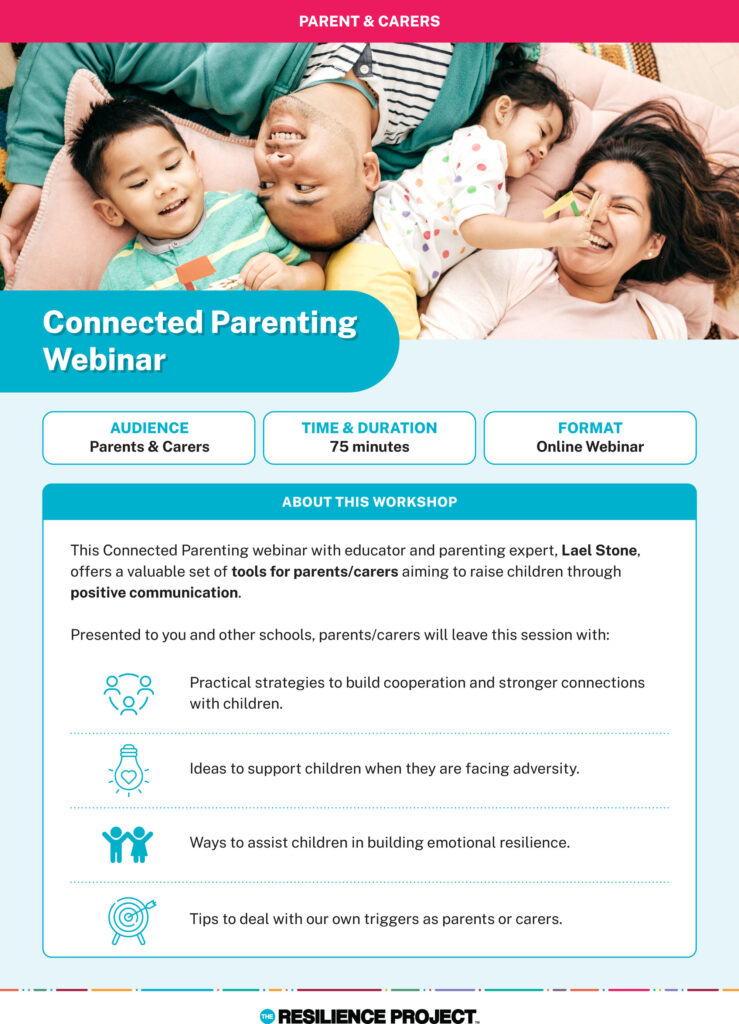 PARENT & CARERS

Connected Parenting Webinar

AUDIENCE
Parents & Carers

TIME & DURATION
75 minutes

FORMAT
Online Webinar

ABOUT THIS WORKSHOP

This Connected Parenting webinar with educator and parenting expert, Lael Stone, offers a valuable set of tools for parents/carers aiming to raise children through positive communication.

Presented to you and other schools, parents/carers will leave this session with:

Practical strategies to build cooperation and stronger connections with children.

Ideas to support children when they are facing adversity.

Ways to assist children in building emotional resilience.

Tips to deal with our own triggers as parents or carers.

THE RESILIENCE PROJECT.